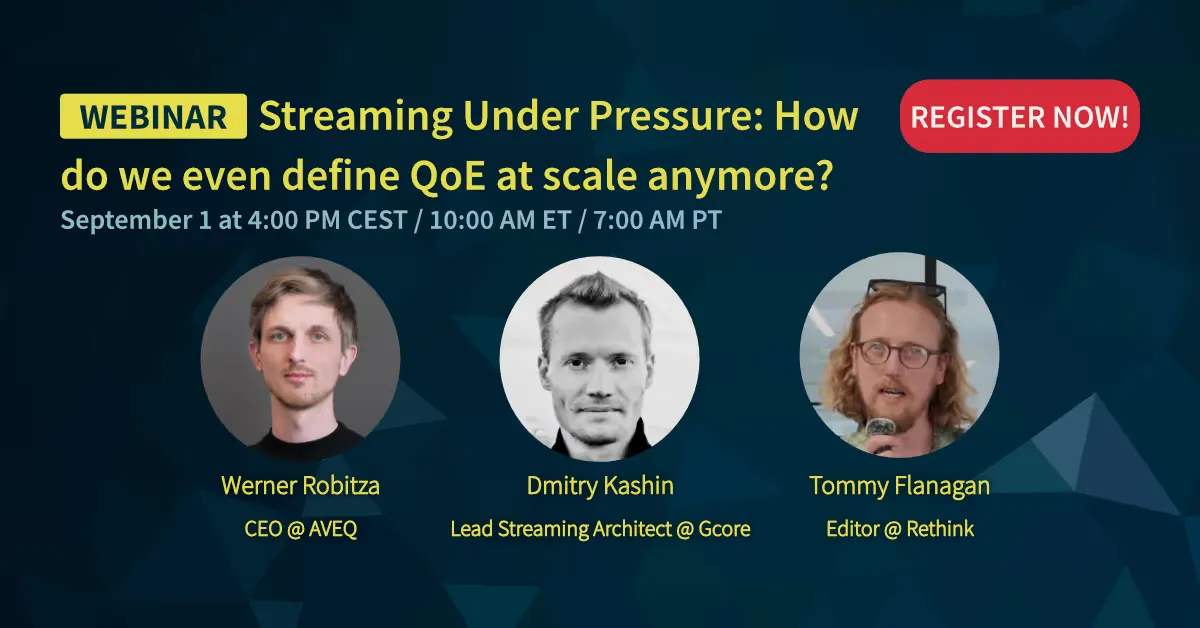 WEBINAR Streaming Under Pressure: How do we even define QoE at scale anymore?

REGISTER NOW!

September 1 at 4:00 PM CEST / 10:00 AM ET / 7:00 AM PT

Werner Robitza
CEO @ AVEQ

Dmitry Kashin
Lead Streaming Architect @ Gcore

Tommy Flanagan
Editor @ Rethink